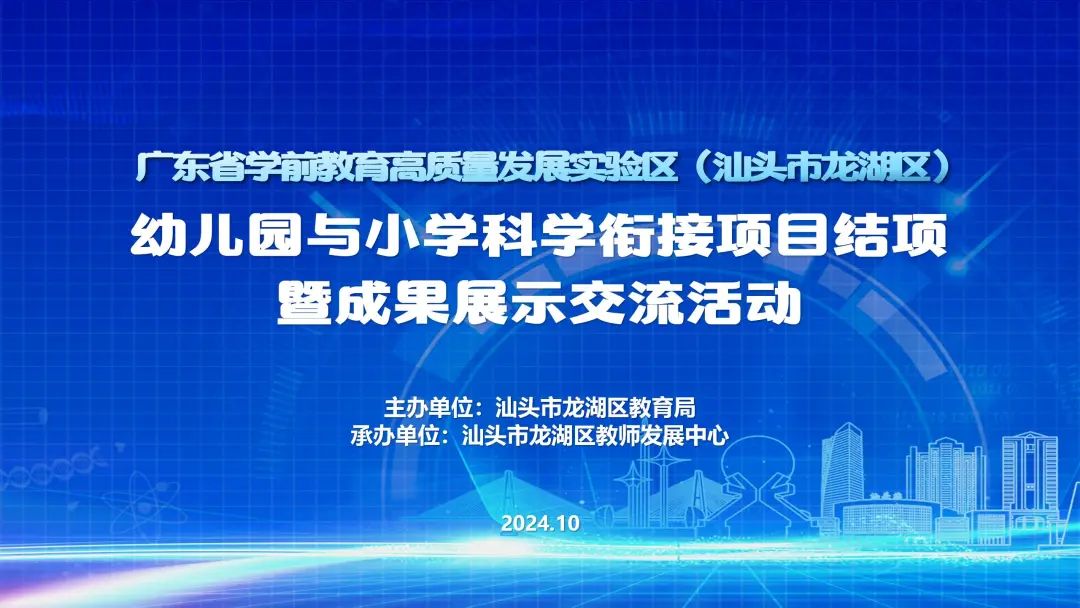 广东省学前教育高质量发展实验区（汕头市龙湖区）

幼儿园与小学科学衔接项目结项
暨成果展示交流活动

主办单位：汕头市龙湖区教育局
承办单位：汕头市龙湖区教师发展中心

2024.10